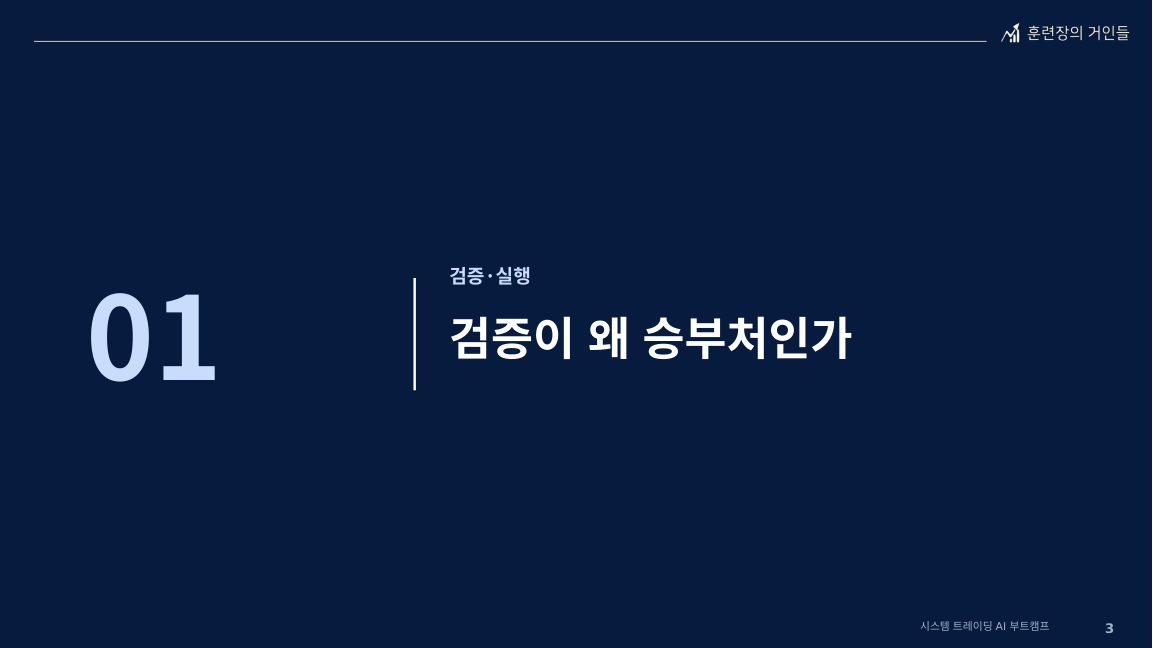 훈련장의 거인들

01

검증·실행

검증이 왜 승부처인가

시스템 트레이딩 AI 부트캠프

3